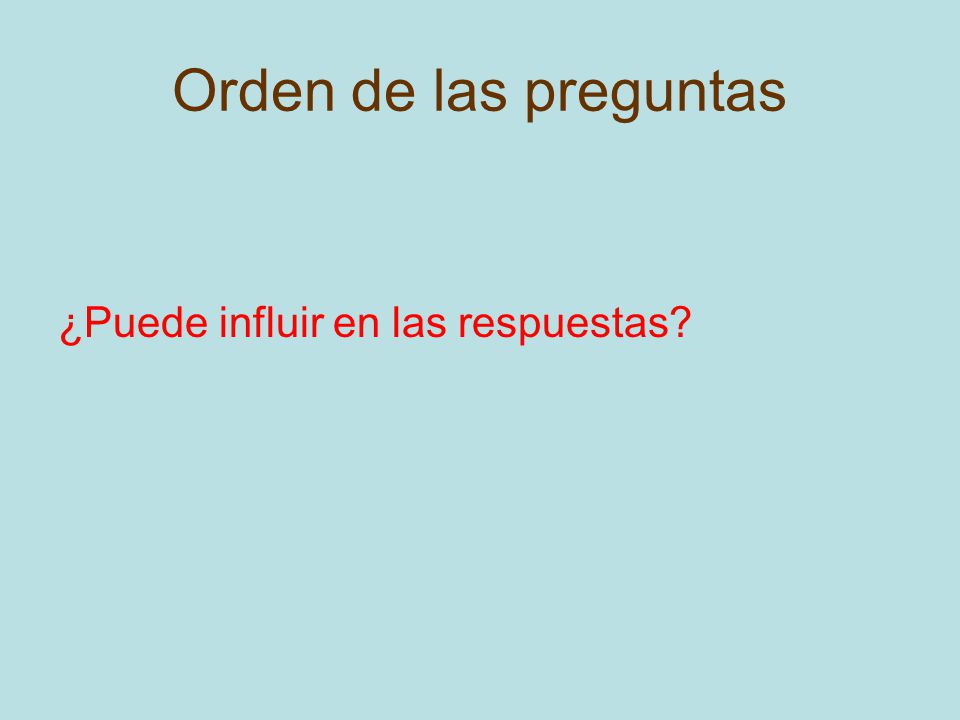 Orden de las preguntas

¿Puede influir en las respuestas?